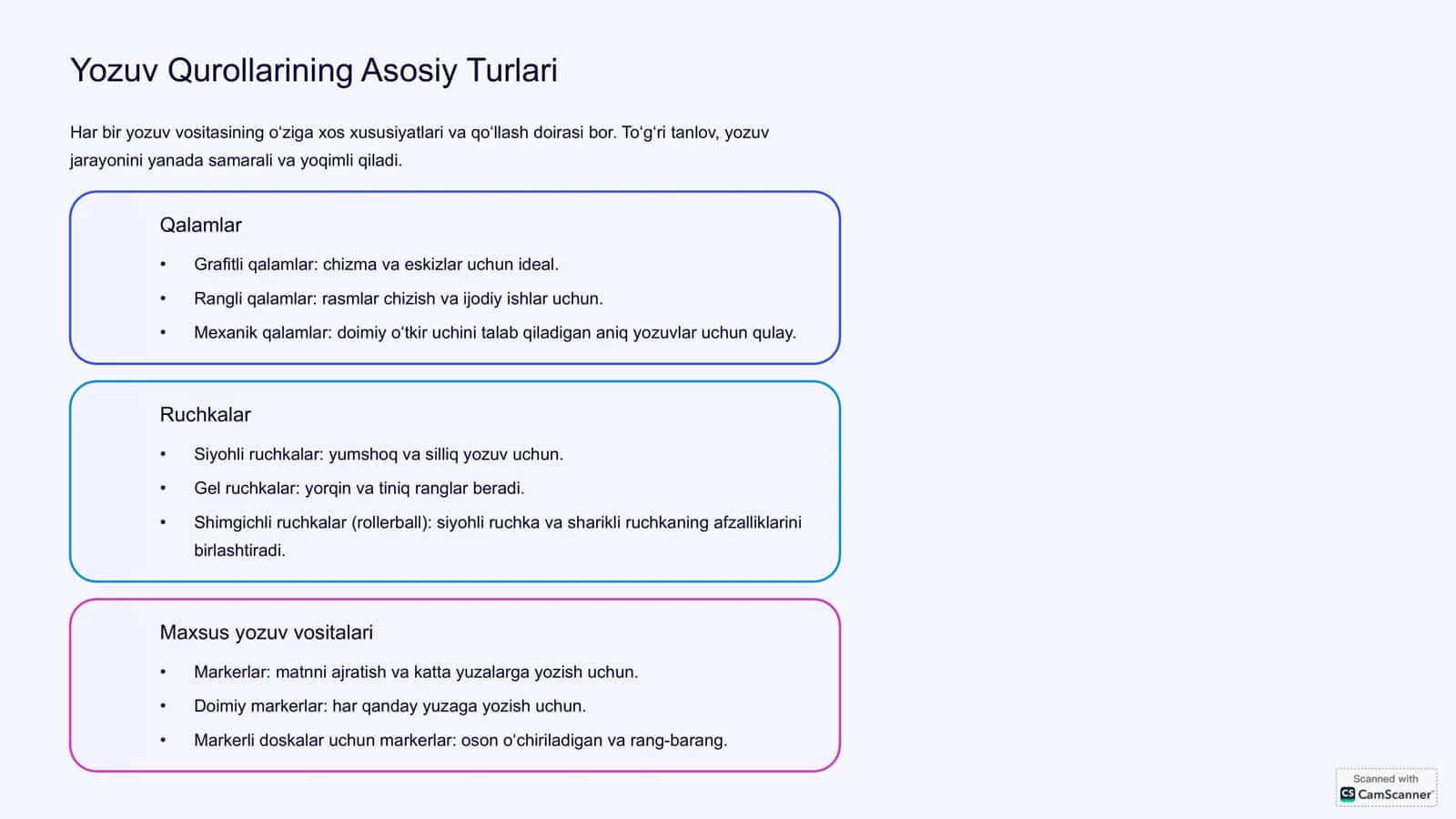 Yozuv Qurollarining Asosiy Turlari

Har bir yozuv vositasining o'ziga xos xususiyatlari va qo'llash doirasi bor. To'g'ri tanlov, yozuv jarayonini yanada samarali va yoqimli qiladi.

Qalamlar

• Grafitli qalamlar: chizma va eskizlar uchun ideal.
• Rangli qalamlar: rasmlar chizish va ijodiy ishlar uchun.
• Mexanik qalamlar: doimiy o'tkir uchini talab qiladigan aniq yozuvlar uchun qulay.

Ruchkalar

• Siyohli ruchkalar: yumshoq va silliq yozuv uchun.
• Gel ruchkalar: yorqin va tiniq ranglar beradi.
• Shimgichli ruchkalar (rollerball): siyohli ruchka va sharikli ruchkaning afzalliklarini birlashtiradi.

Maxsus yozuv vositalari

• Markerlar: matnni ajratish va katta yuzalarga yozish uchun.
• Doimiy markerlar: har qanday yuzaga yozish uchun.
• Markerli doskalar uchun markerlar: oson o'chiriladigan va rang-barang.

Scanned with CamScanner